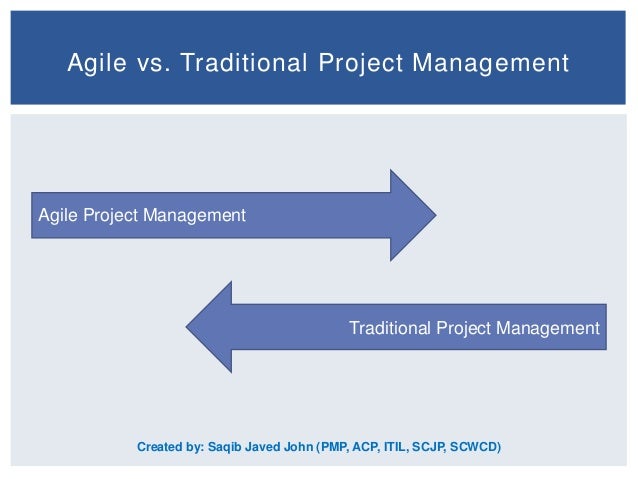 Agile vs. Traditional Project Management

Agile Project Management

Traditional Project Management

Created by: Saqib Javed John (PMP, ACP, ITIL, SCJP, SCWCD)